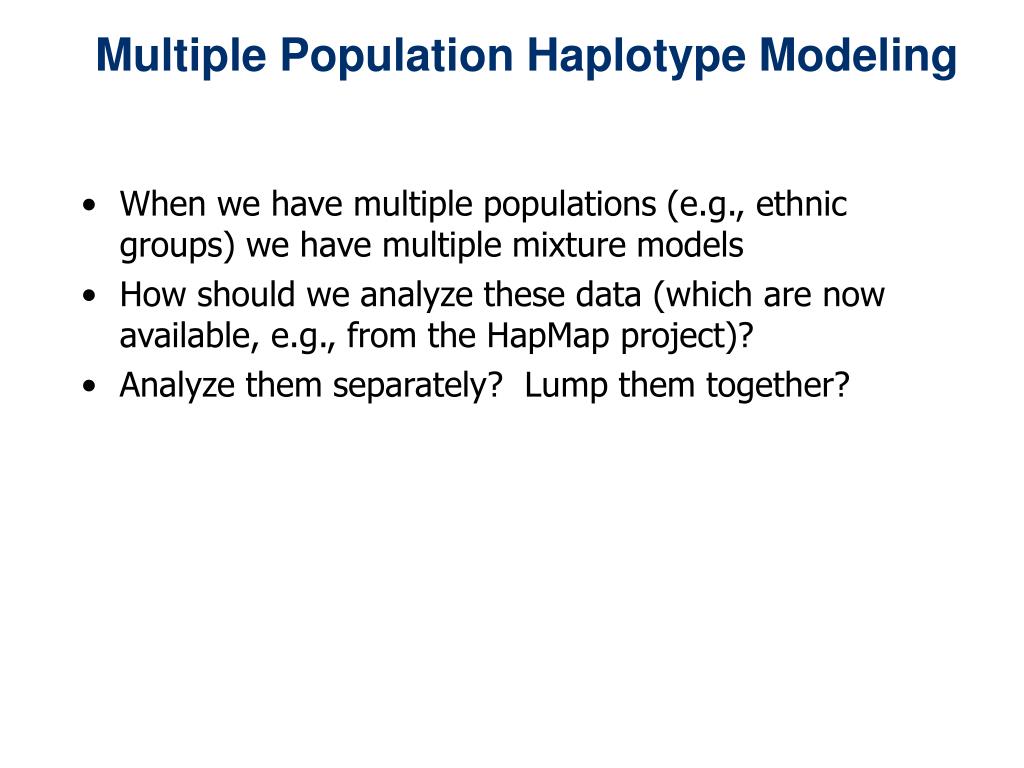 Multiple Population Haplotype Modeling

• When we have multiple populations (e.g., ethnic groups) we have multiple mixture models
• How should we analyze these data (which are now available, e.g., from the HapMap project)?
• Analyze them separately?  Lump them together?